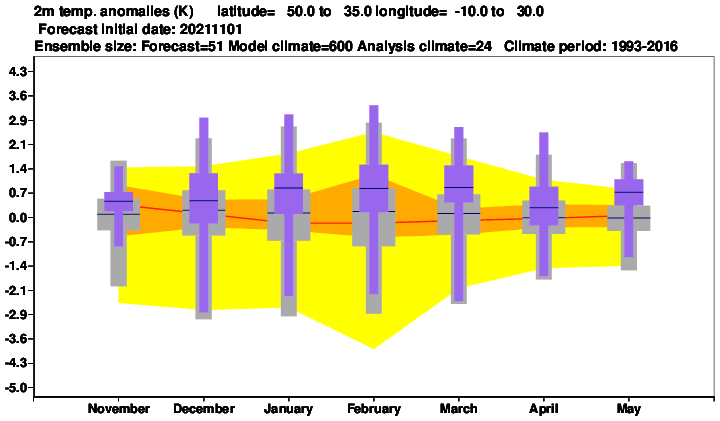 2m temp. anomalies (K) latitude= 50.0 to 35.0 longitude= -10.0 to 30.0
Forecast initial date: 20211101
Ensemble size: Forecast=51 Model climate=600 Analysis climate=24 Climate period: 1993-2016

4.3
3.6
2.9
2.1
1.4
0.7
0.0
-0.7
-1.4
-2.1
-2.9
-3.6
-4.3
-5.0

November December January February March April May